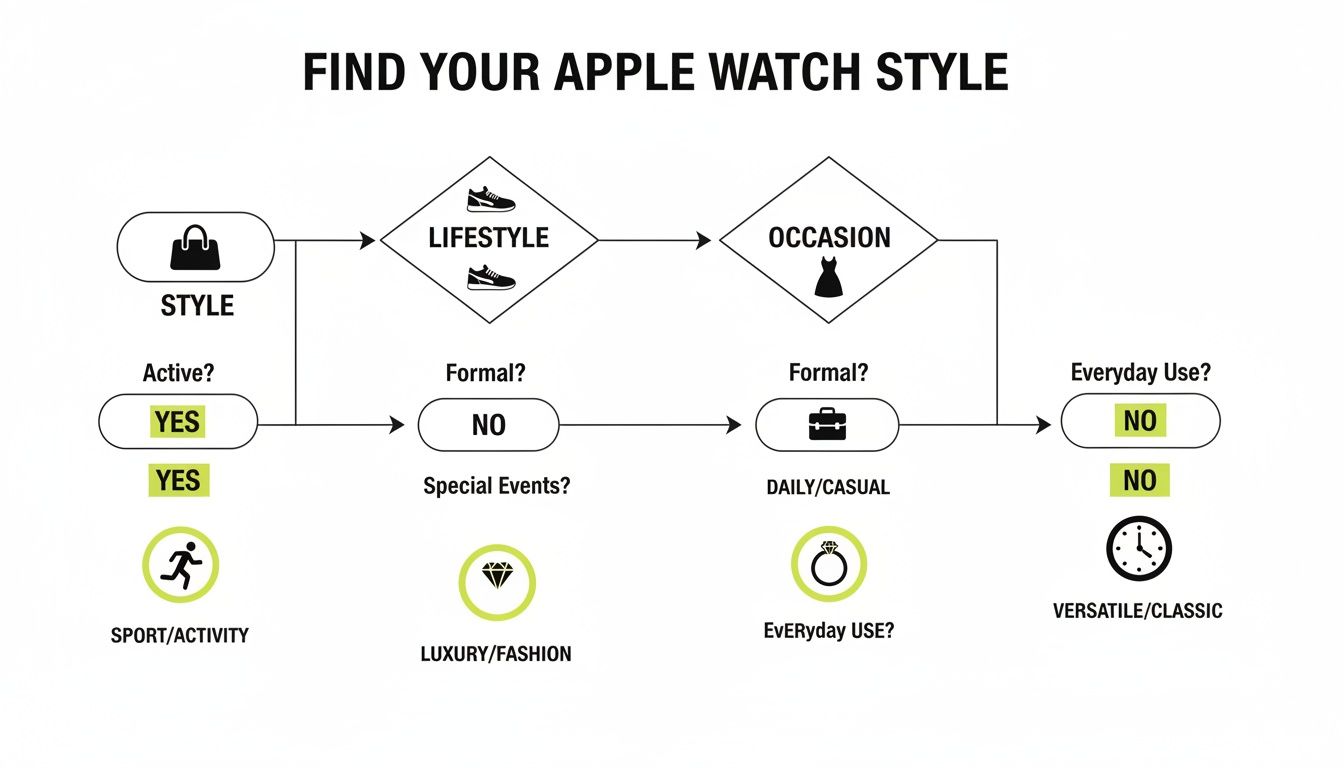 FIND YOUR APPLE WATCH STYLE

STYLE

LIFESTYLE

OCCASION

Active?

YES

YES

SPORT/ACTIVITY

Formal?

NO

Special Events?

LUXURY/FASHION

Formal?

DAILY/CASUAL

EvERyday USE?

Everyday Use?

NO

NO

VERSATILE/CLASSIC